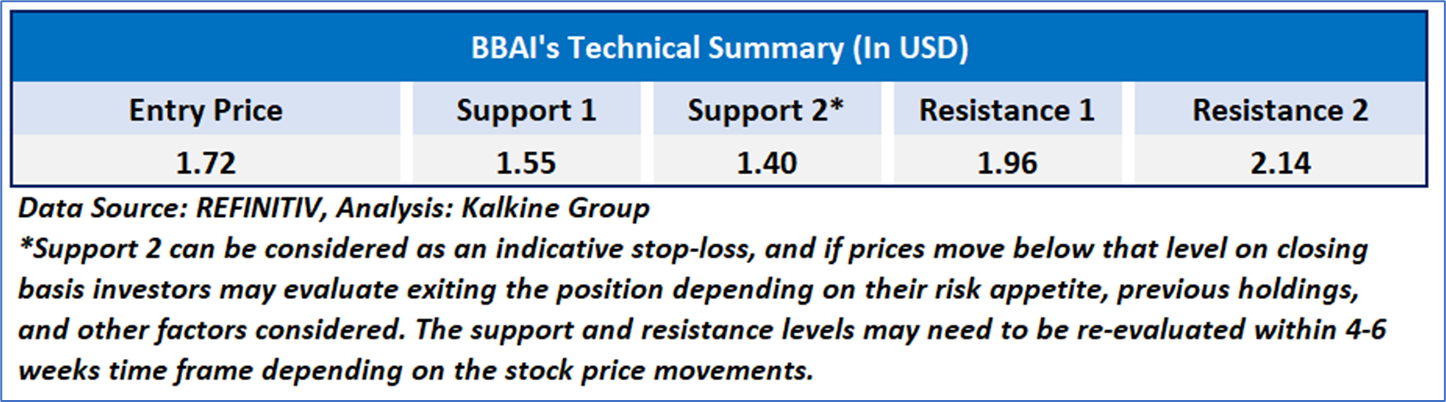 BBAI's Technical Summary (In USD)

| Entry Price | Support 1 | Support 2* | Resistance 1 | Resistance 2 |
|---|---|---|---|---|
| 1.72 | 1.55 | 1.40 | 1.96 | 2.14 |

Data Source: REFINITIV, Analysis: Kalkine Group
*Support 2 can be considered as an indicative stop-loss, and if prices move below that level on closing basis investors may evaluate exiting the position depending on their risk appetite, previous holdings, and other factors considered. The support and resistance levels may need to be re-evaluated within 4-6 weeks time frame depending on the stock price movements.